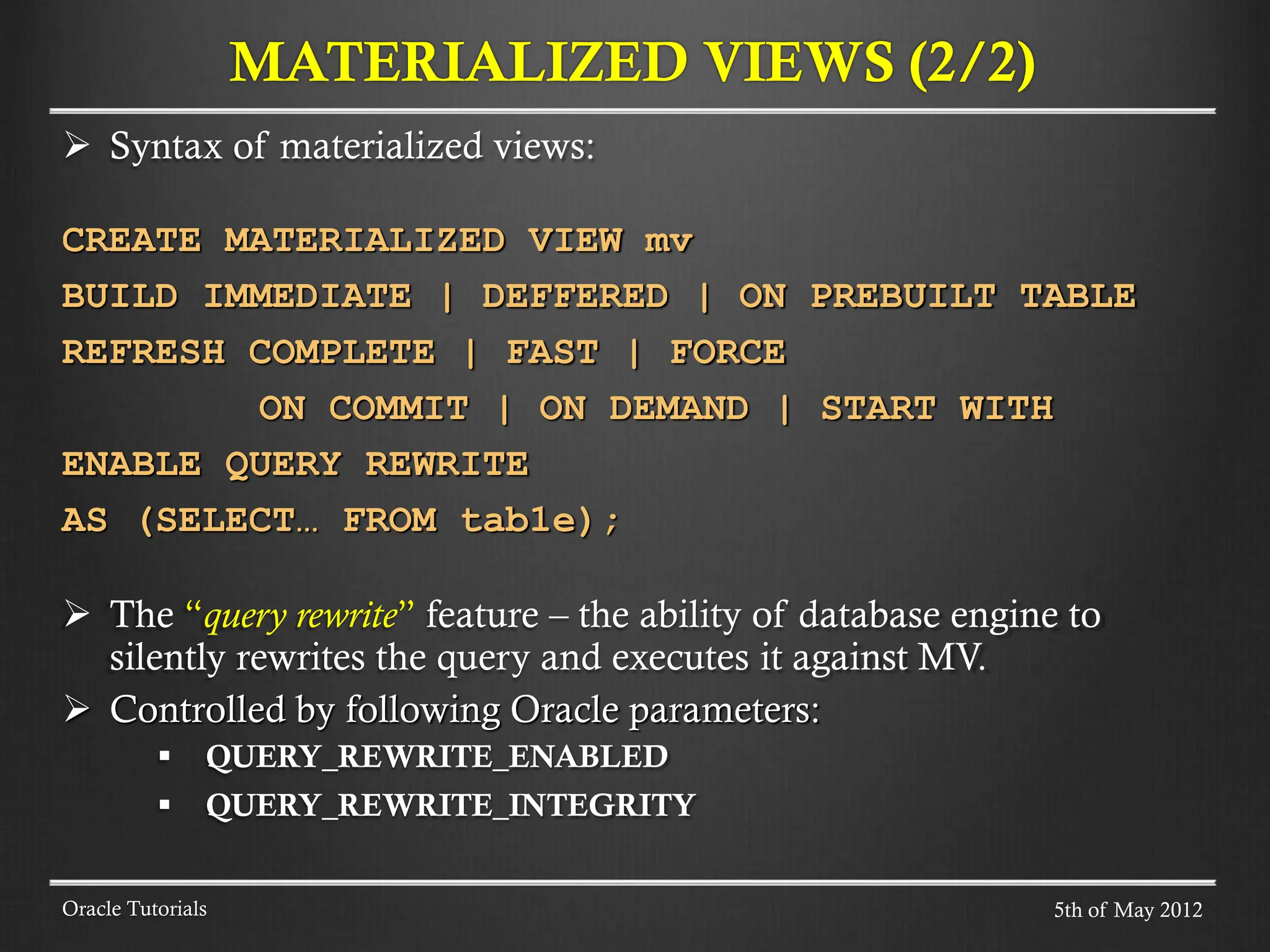 MATERIALIZED VIEWS (2/2)

➢ Syntax of materialized views:

CREATE MATERIALIZED VIEW mv
BUILD IMMEDIATE | DEFFERED | ON PREBUILT TABLE
REFRESH COMPLETE | FAST | FORCE
ON COMMIT | ON DEMAND | START WITH
ENABLE QUERY REWRITE
AS (SELECT… FROM table);

➢ The “query rewrite” feature – the ability of database engine to silently rewrites the query and executes it against MV.

➢ Controlled by following Oracle parameters:
▪ QUERY_REWRITE_ENABLED
▪ QUERY_REWRITE_INTEGRITY

Oracle Tutorials

5th of May 2012